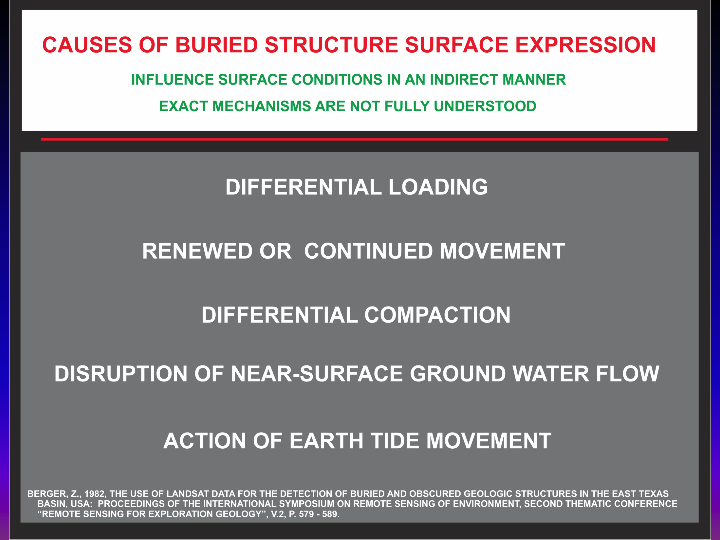 CAUSES OF BURIED STRUCTURE SURFACE EXPRESSION

INFLUENCE SURFACE CONDITIONS IN AN INDIRECT MANNER

EXACT MECHANISMS ARE NOT FULLY UNDERSTOOD

DIFFERENTIAL LOADING

RENEWED OR CONTINUED MOVEMENT

DIFFERENTIAL COMPACTION

DISRUPTION OF NEAR-SURFACE GROUND WATER FLOW

ACTION OF EARTH TIDE MOVEMENT

BERGER, Z., 1982, THE USE OF LANDSAT DATA FOR THE DETECTION OF BURIED AND OBSCURED GEOLOGIC STRUCTURES IN THE EAST TEXAS BASIN, USA: PROCEEDINGS OF THE INTERNATIONAL SYMPOSIUM ON REMOTE SENSING OF ENVIRONMENT, SECOND THEMATIC CONFERENCE "REMOTE SENSING FOR EXPLORATION GEOLOGY", V.2, P. 579 - 589.